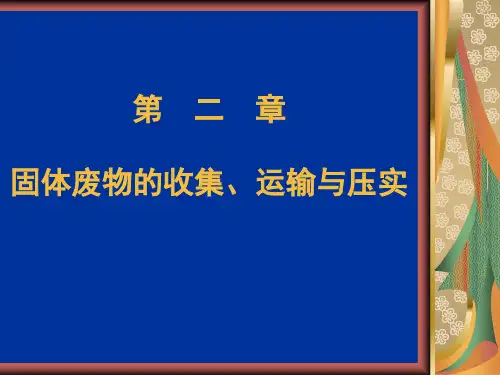 第　二　章

固体废物的收集、运输与压实